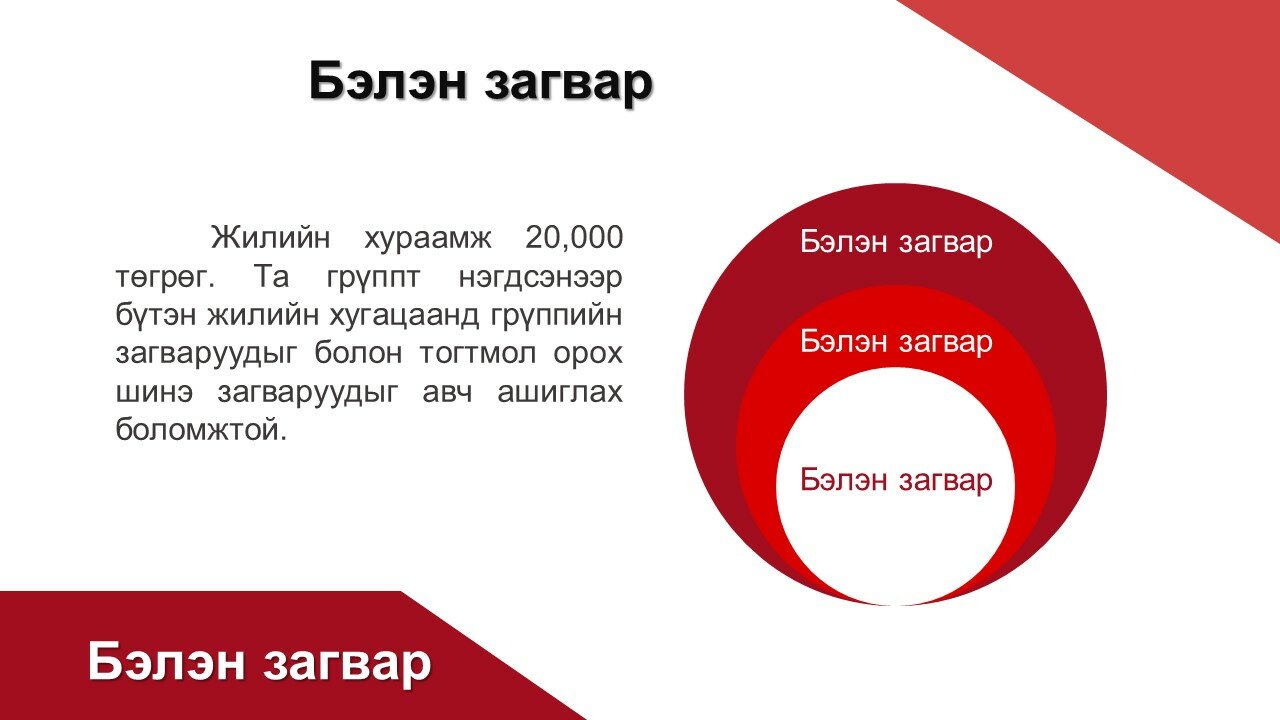 Бэлэн загвар

Жилийн хураамж 20,000 төгрөг. Та грүппт нэгдсэнээр бүтэн жилийн хугацаанд грүппийн загваруудыг болон тогтмол орох шинэ загваруудыг авч ашиглах боломжтой.

Бэлэн загвар

Бэлэн загвар

Бэлэн загвар

Бэлэн загвар